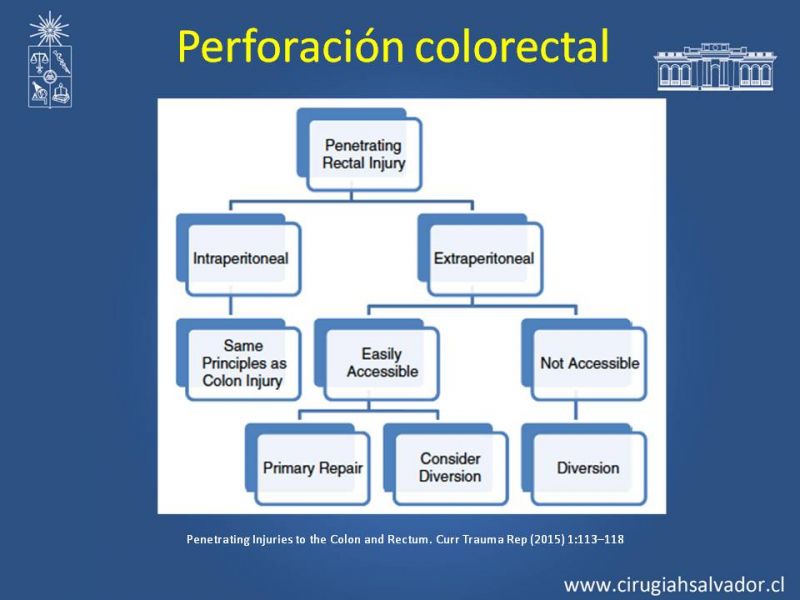 Perforación colorectal

Penetrating Rectal Injury

Intraperitoneal

Extraperitoneal

Same Principles as Colon Injury

Easily Accessible

Not Accessible

Primary Repair

Consider Diversion

Diversion

Penetrating Injuries to the Colon and Rectum. Curr Trauma Rep (2015) 1:113–118

www.cirugiahsalvador.cl